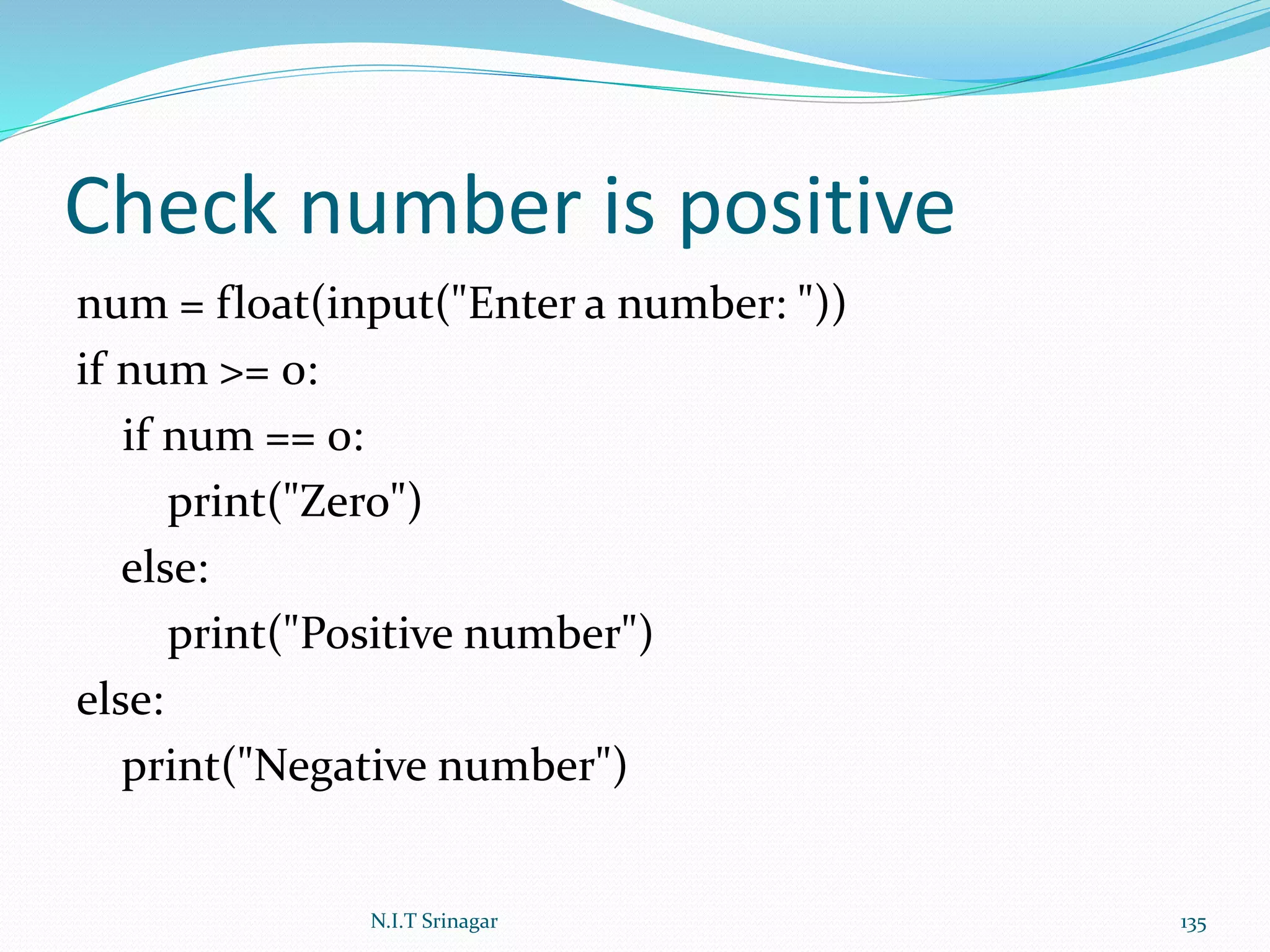 Check number is positive

num = float(input("Enter a number: "))
if num >= 0:
    if num == 0:
        print("Zero")
    else:
        print("Positive number")
else:
    print("Negative number")

N.I.T Srinagar

135